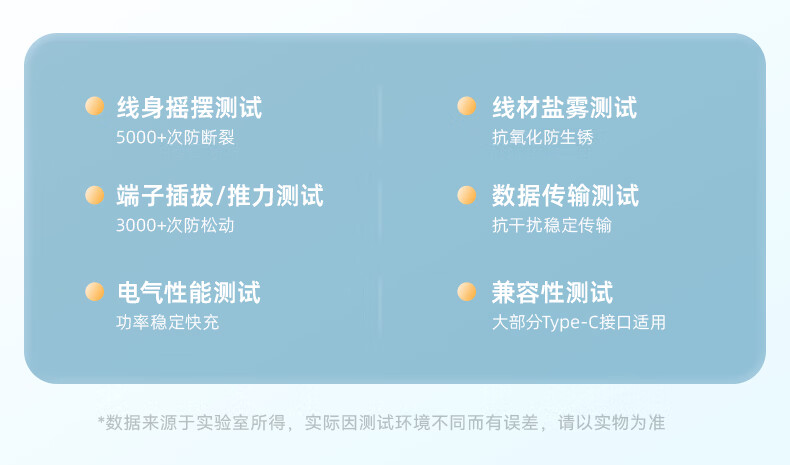 线身摇摆测试
5000+次防断裂

端子插拔/推力测试
3000+次防松动

电气性能测试
功率稳定快充

线材盐雾测试
抗氧化防生锈

数据传输测试
抗干扰稳定传输

兼容性测试
大部分Type-C接口适用

*数据来源于实验室所得，实际因测试环境不同而有误差，请以实物为准